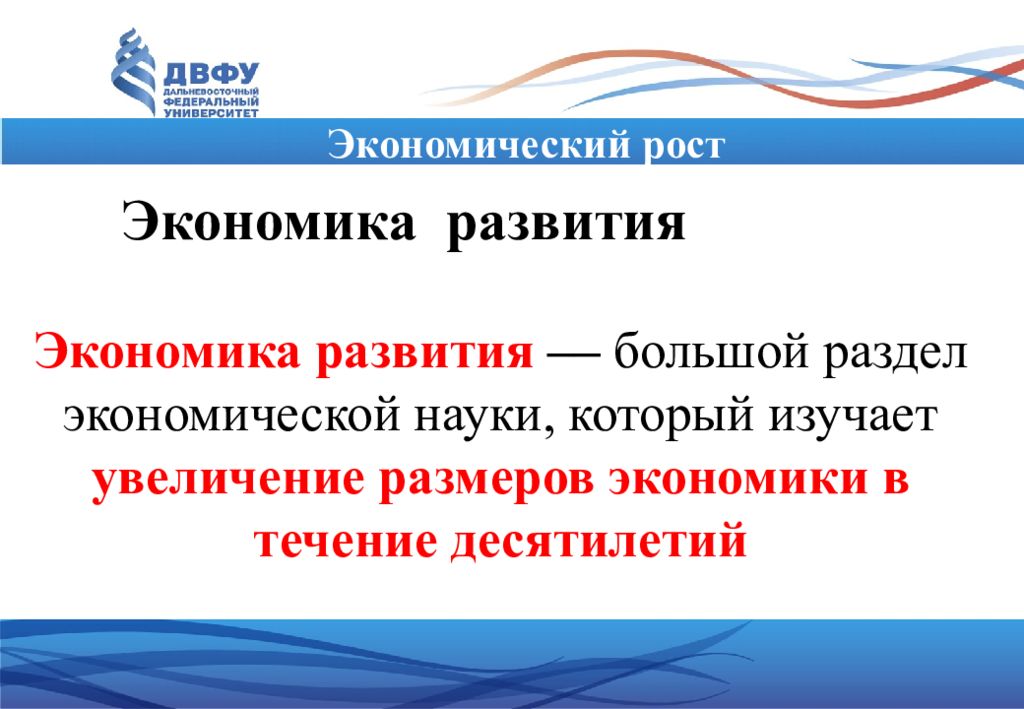 ДВФУ
ДАЛЬНЕВОСТОЧНЫЙ ФЕДЕРАЛЬНЫЙ УНИВЕРСИТЕТ

Экономический рост

Экономика развития

Экономика развития — большой раздел экономической науки, который изучает увеличение размеров экономики в течение десятилетий